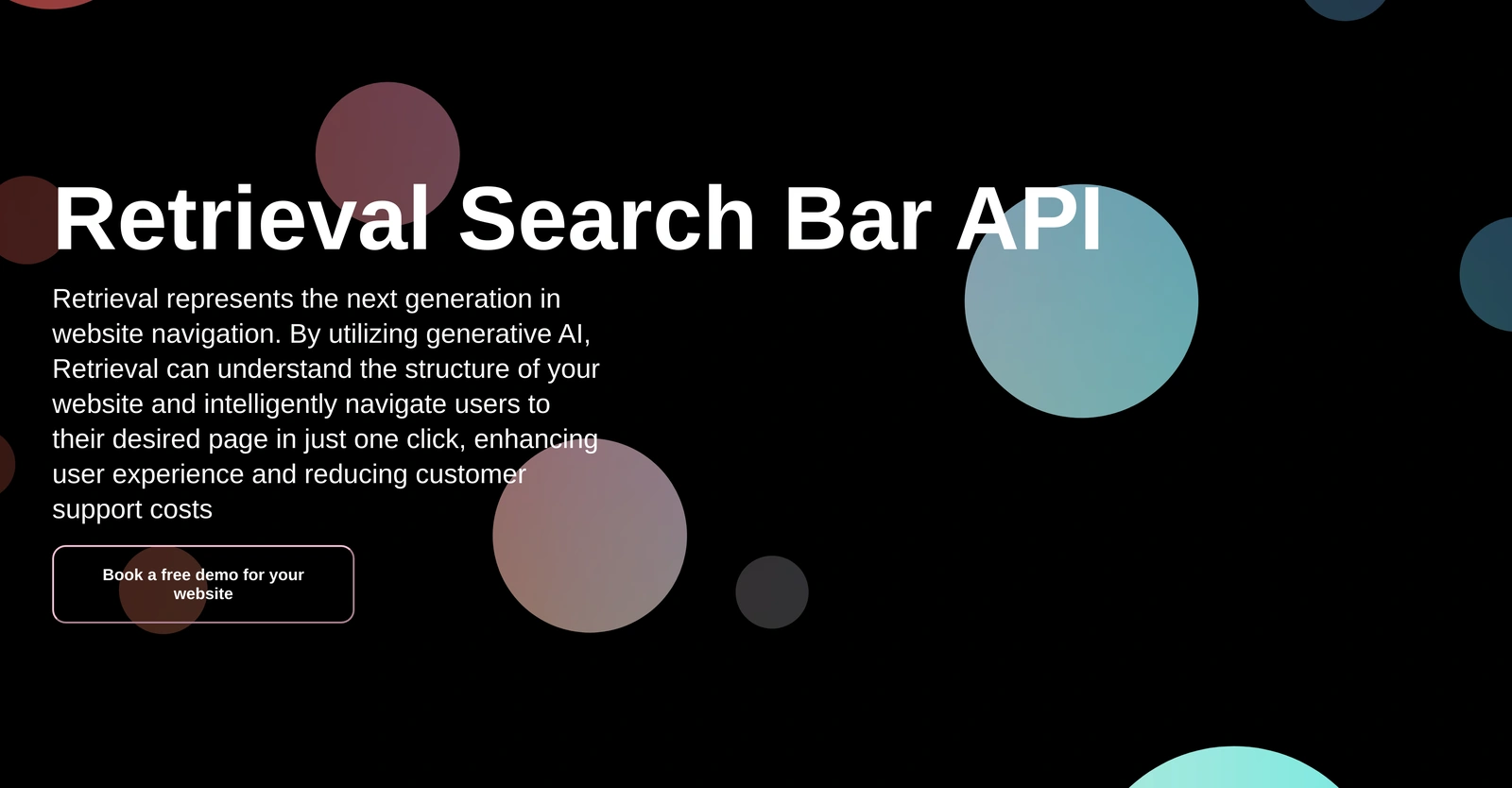 Retrieval Search Bar API

Retrieval represents the next generation in website navigation. By utilizing generative AI, Retrieval can understand the structure of your website and intelligently navigate users to their desired page in just one click, enhancing user experience and reducing customer support costs

Book a free demo for your website